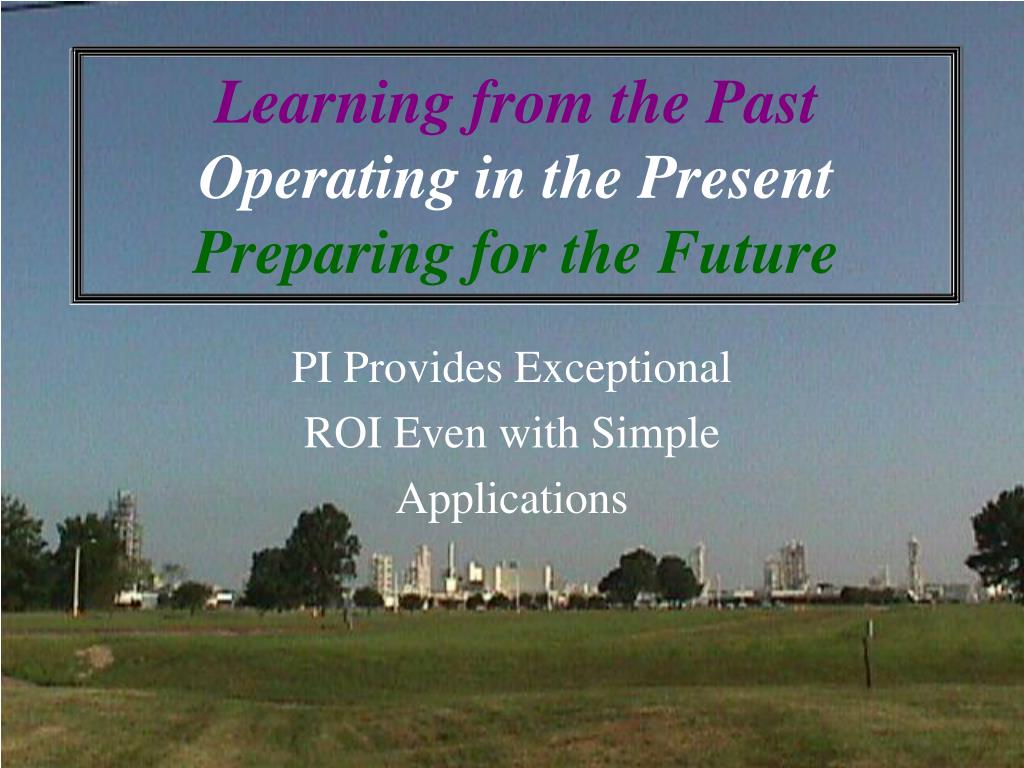 Learning from the Past
Operating in the Present
Preparing for the Future

PI Provides Exceptional ROI Even with Simple Applications